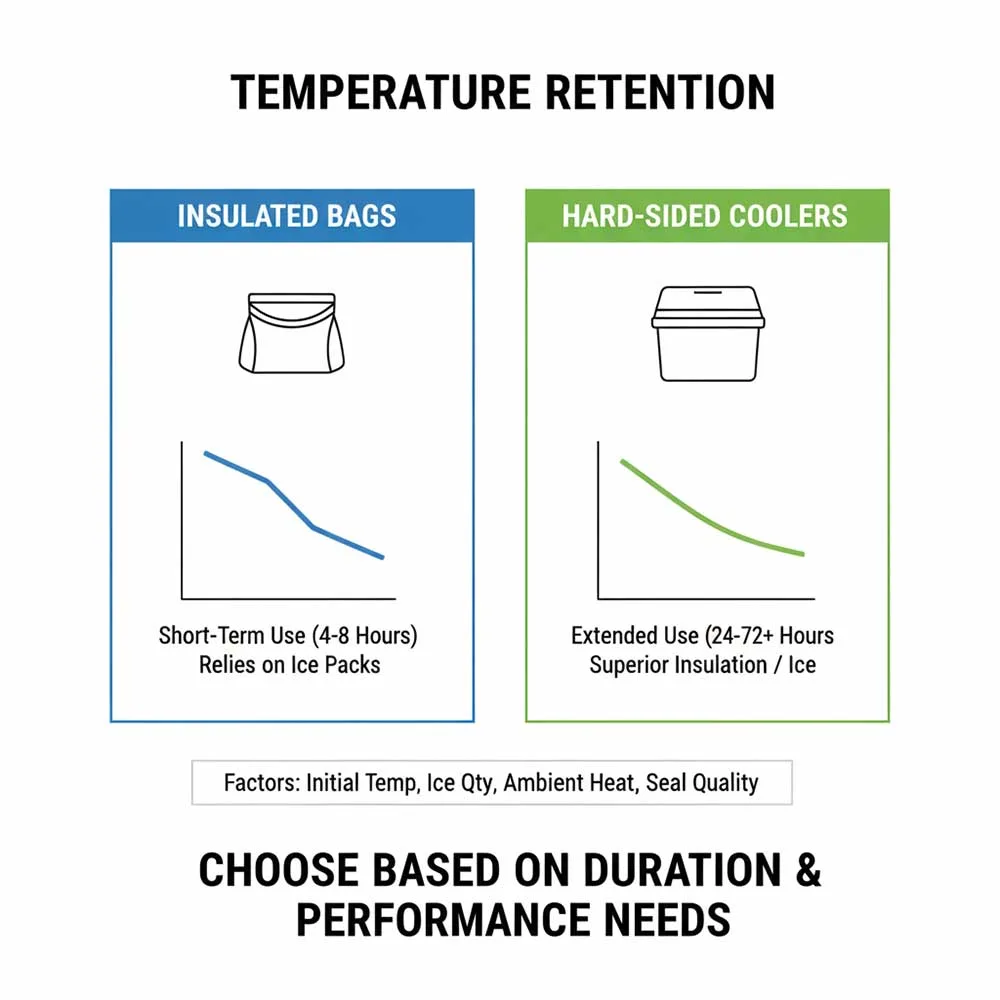 TEMPERATURE RETENTION

INSULATED BAGS

Short-Term Use (4-8 Hours)
Relies on Ice Packs

HARD-SIDED COOLERS

Extended Use (24-72+ Hours
Superior Insulation / Ice

Factors: Initial Temp, Ice Qty, Ambient Heat, Seal Quality

CHOOSE BASED ON DURATION & PERFORMANCE NEEDS